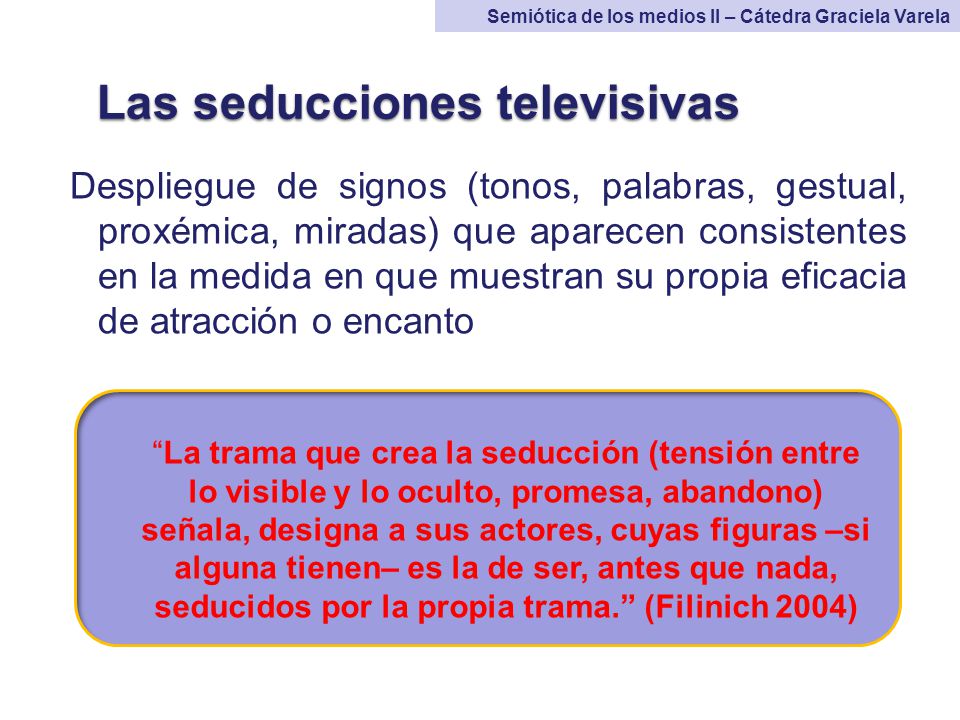 Semiótica de los medios II – Cátedra Graciela Varela

Las seducciones televisivas

Despliegue de signos (tonos, palabras, gestual, proxémica, miradas) que aparecen consistentes en la medida en que muestran su propia eficacia de atracción o encanto

“La trama que crea la seducción (tensión entre lo visible y lo oculto, promesa, abandono) señala, designa a sus actores, cuyas figuras –si alguna tienen– es la de ser, antes que nada, seducidos por la propia trama.” (Filinich 2004)